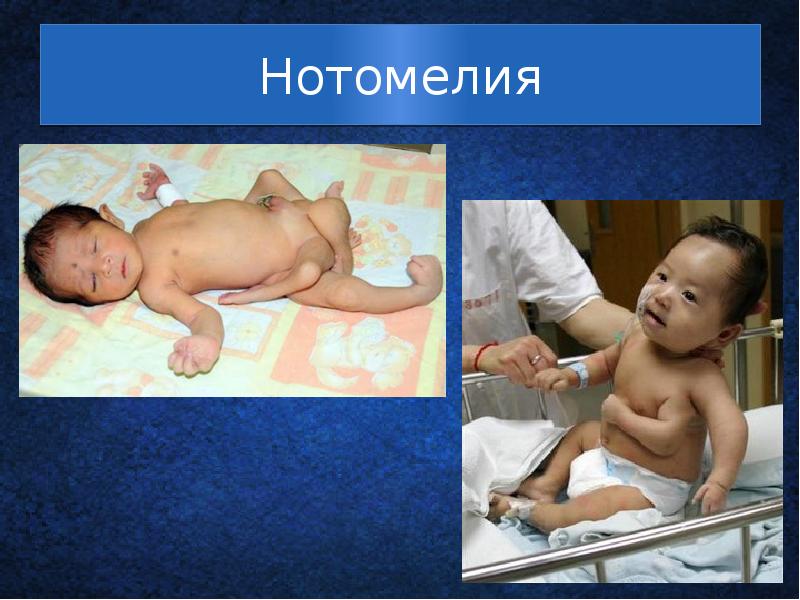 Нотомелия